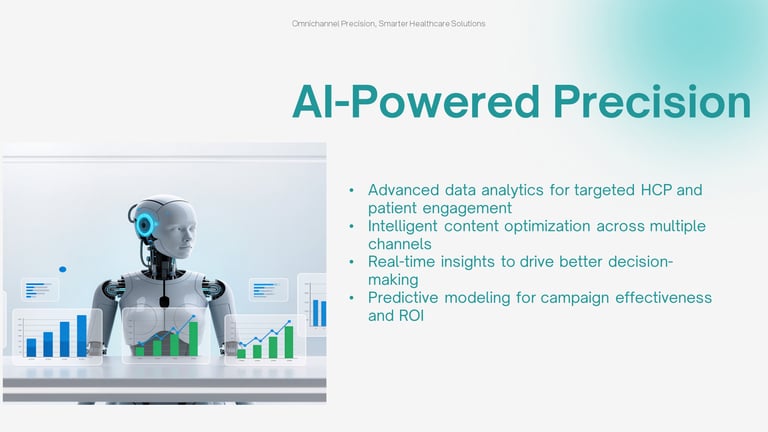 Omnichannel Precision, Smarter Healthcare Solutions

AI-Powered Precision

• Advanced data analytics for targeted HCP and patient engagement
• Intelligent content optimization across multiple channels
• Real-time insights to drive better decision-making
• Predictive modeling for campaign effectiveness and ROI